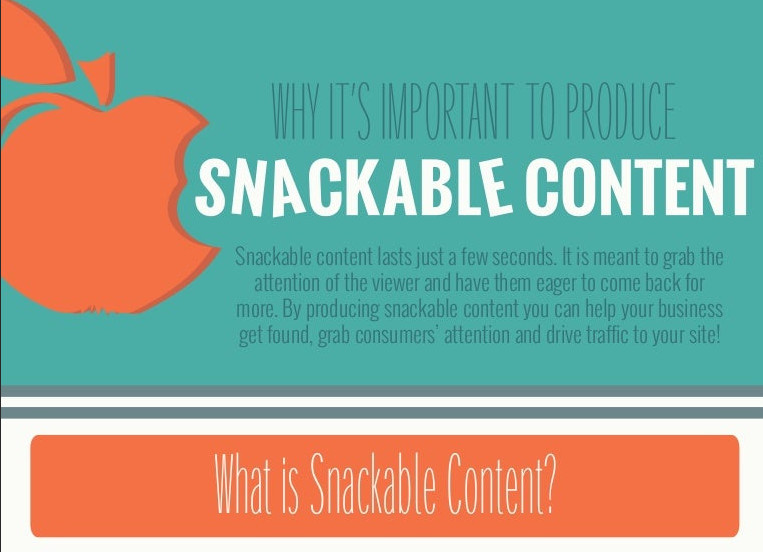 WHY IT'S IMPORTANT TO PRODUCE

SNACKABLE CONTENT

Snackable content lasts just a few seconds. It is meant to grab the attention of the viewer and have them eager to come back for more. By producing snackable content you can help your business get found, grab consumers' attention and drive traffic to your site!

What is Snackable Content?